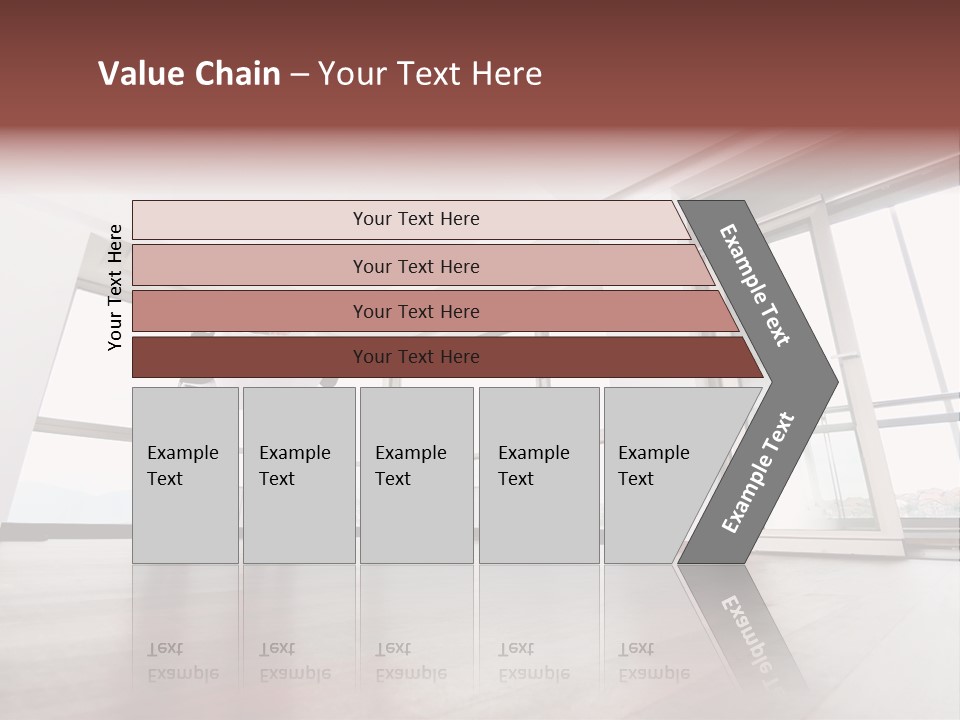 Value Chain – Your Text Here

Your Text Here

Your Text Here

Your Text Here

Your Text Here

Your Text Here

Example Text

Example Text

Example Text

Example Text

Example Text

Example Text

Example Text